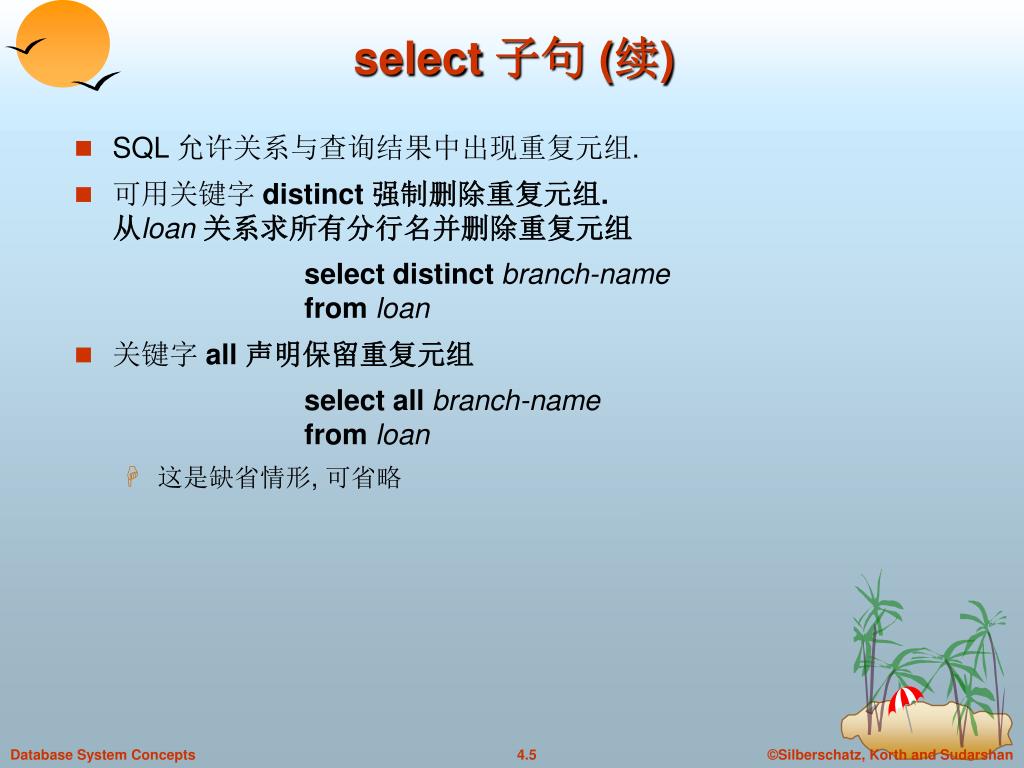 select 子句 (续)

SQL 允许关系与查询结果中出现重复元组.

可用关键字 distinct 强制删除重复元组.
从loan 关系求所有分行名并删除重复元组

select distinct branch-name
from loan

关键字 all 声明保留重复元组

select all branch-name
from loan

这是缺省情形, 可省略

Database System Concepts

4.5

©Silberschatz, Korth and Sudarshan